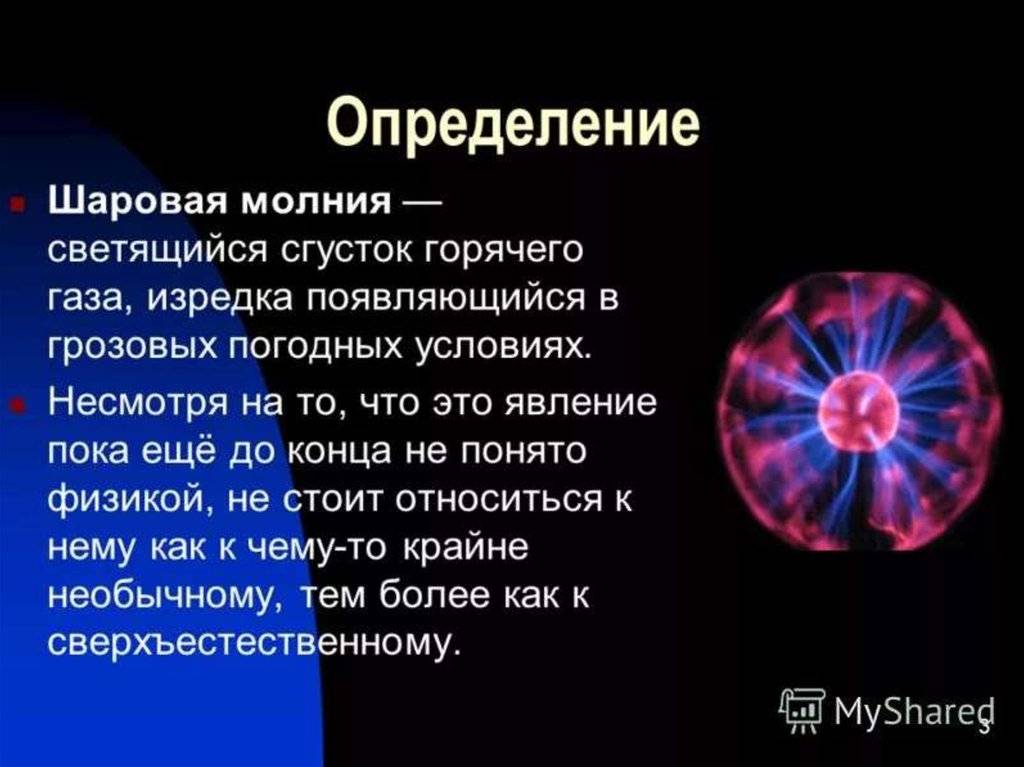 Определение

Шаровая молния — светящийся сгусток горячего газа, изредка появляющийся в грозовых погодных условиях.

Несмотря на то, что это явление пока ещё до конца не понято физикой, не стоит относиться к нему как к чему-то крайне необычному, тем более как к сверхъестественному.

MyShared

3